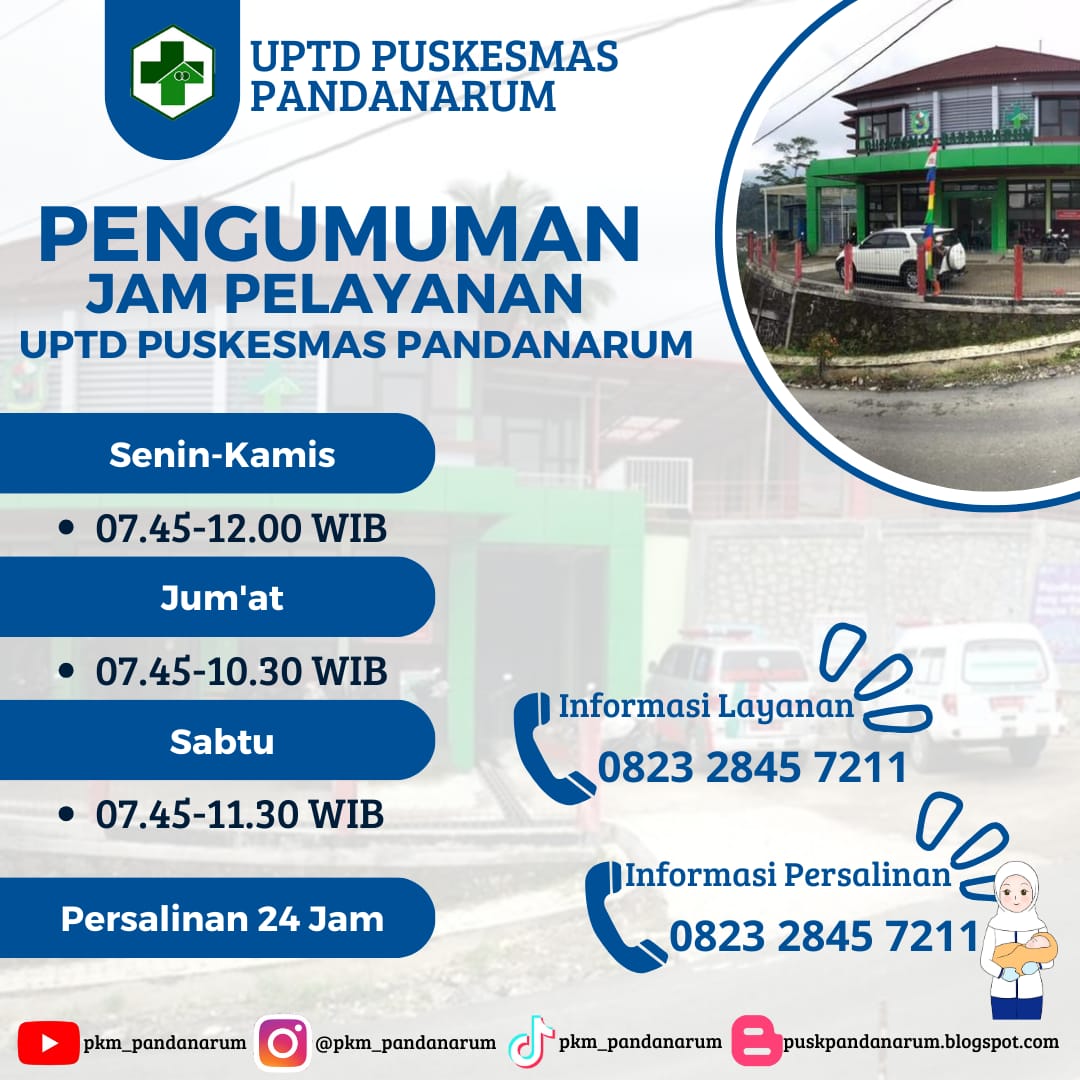 UPTD PUSKESMAS PANDANARUM

PENGUMUMAN
JAM PELAYANAN
UPTD PUSKESMAS PANDANARUM

Senin-Kamis
• 07.45-12.00 WIB

Jum'at
• 07.45-10.30 WIB

Sabtu
• 07.45-11.30 WIB

Persalinan 24 Jam

Informasi Layanan
0823 2845 7211

Informasi Persalinan
0823 2845 7211

pkm_pandanarum
@pkm_pandanarum
pkm_pandanarum
puskpandanarum.blogspot.com